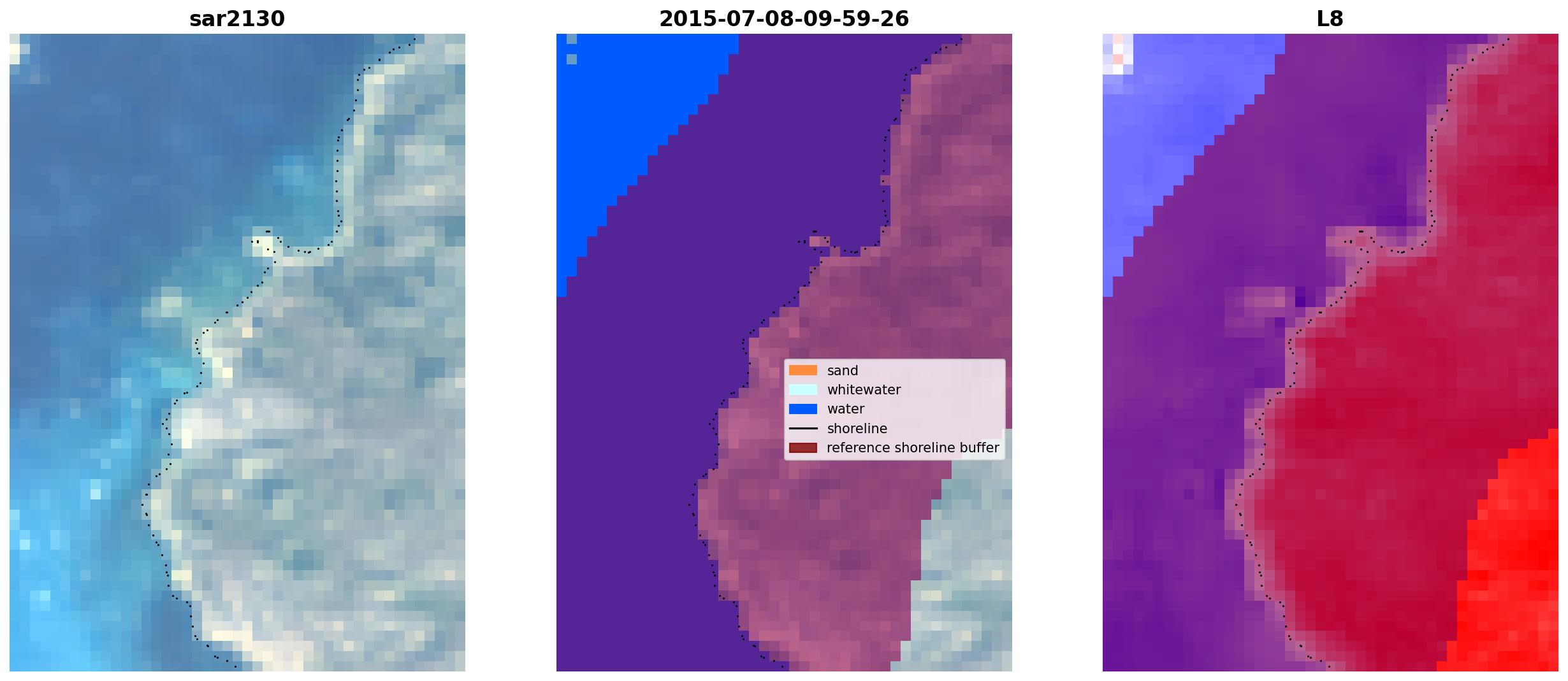 sar2130

2015-07-08-09-59-26

sand
whitewater
water
shoreline
reference shoreline buffer

L8